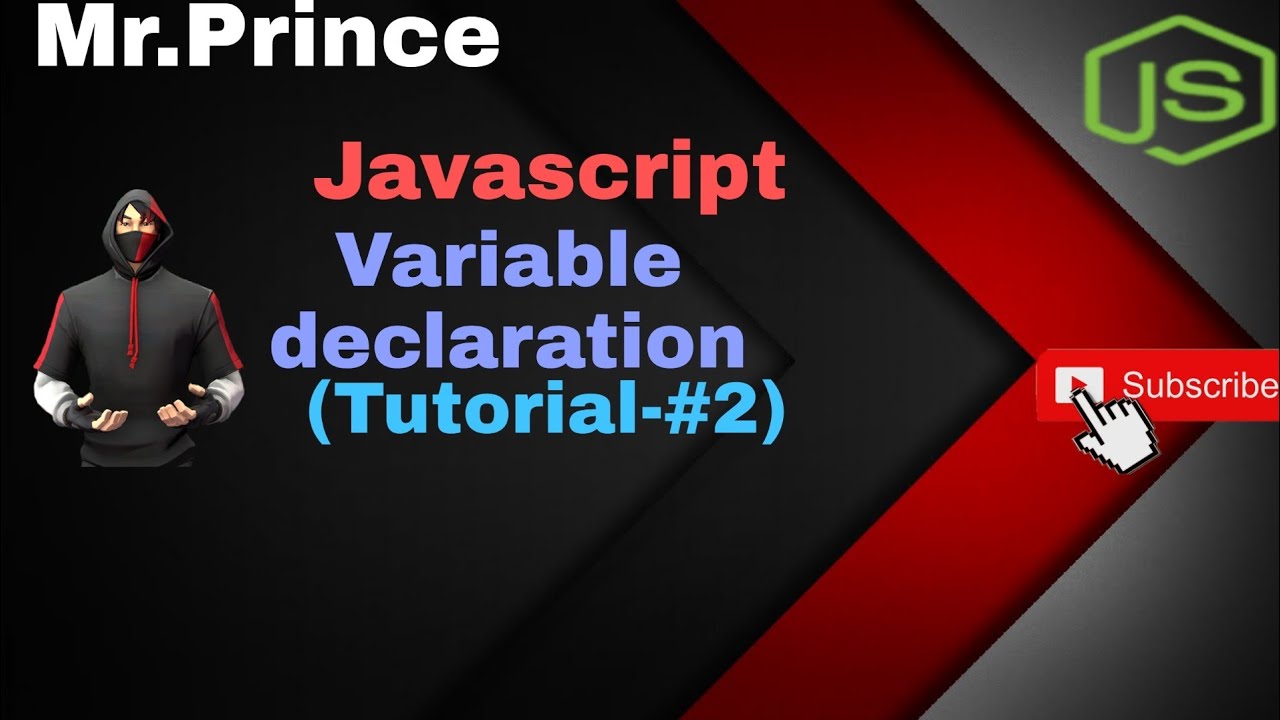 Mr.Prince

JS

Javascript
Variable declaration
(Tutorial-#2)

Subscribe